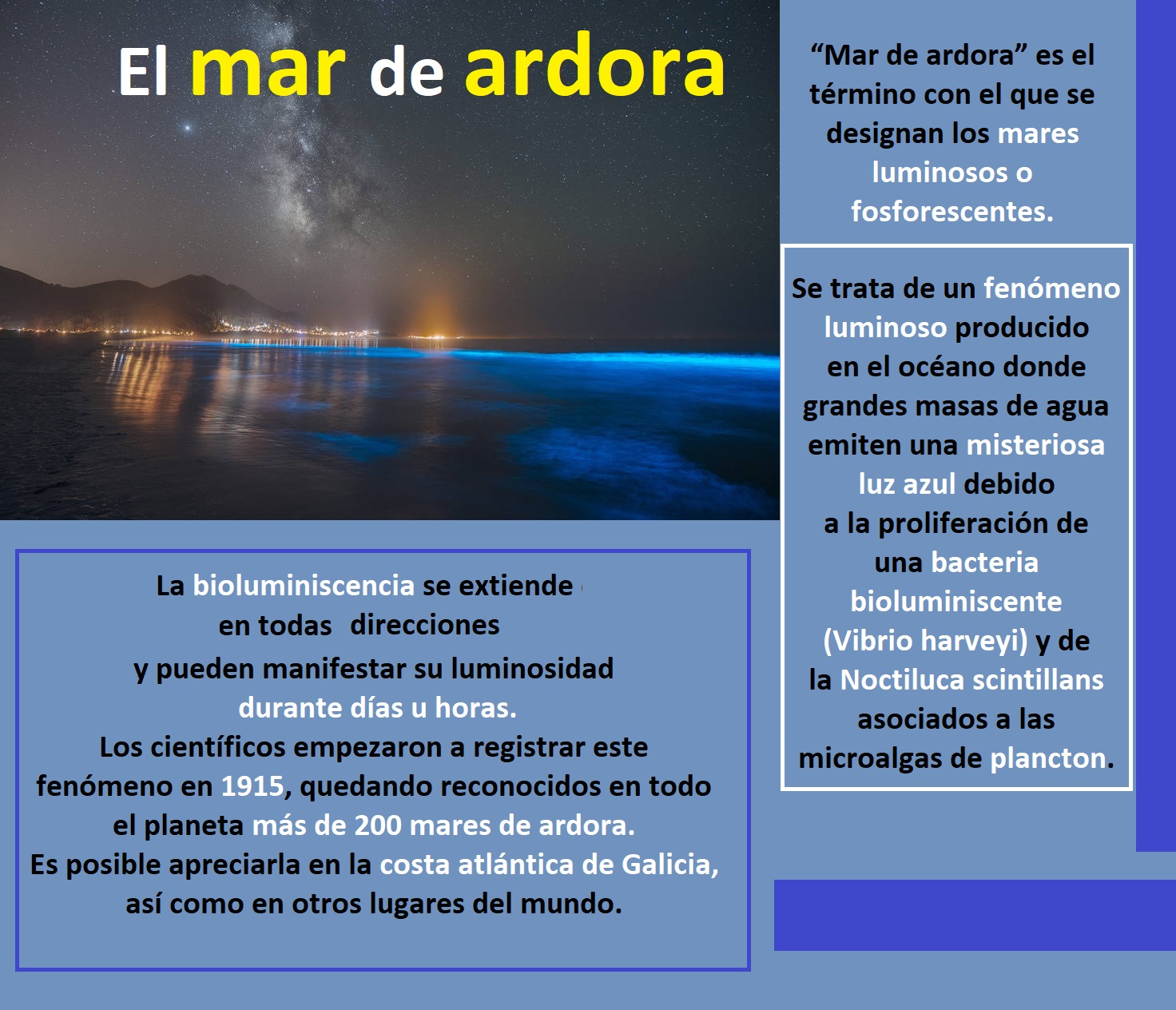 El mar de ardora

“Mar de ardora” es el término con el que se designan los mares luminosos o fosforescentes.

Se trata de un fenómeno luminoso producido en el océano donde grandes masas de agua emiten una misteriosa luz azul debido a la proliferación de una bacteria bioluminiscente (Vibrio harveyi) y de la Noctiluca scintillans asociados a las microalgas de plancton.

La bioluminiscencia se extiende en todas direcciones y pueden manifestar su luminosidad durante días u horas.
Los científicos empezaron a registrar este fenómeno en 1915, quedando reconocidos en todo el planeta más de 200 mares de ardora.
Es posible apreciarla en la costa atlántica de Galicia, así como en otros lugares del mundo.